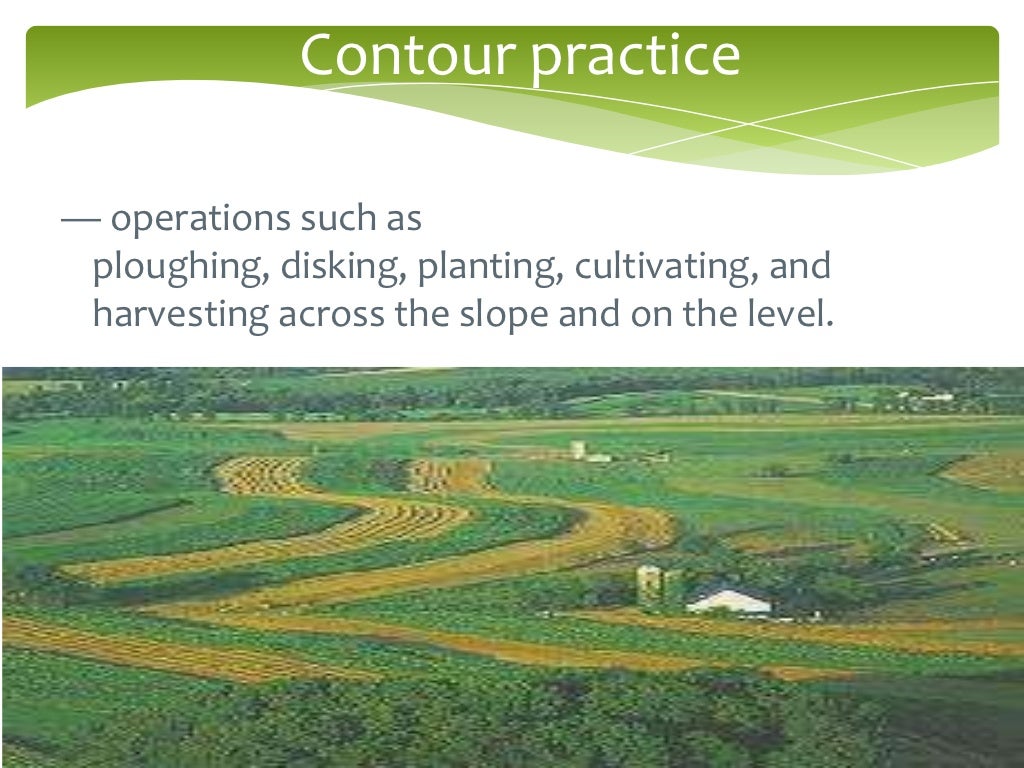 Contour practice

— operations such as ploughing, disking, planting, cultivating, and harvesting across the slope and on the level.